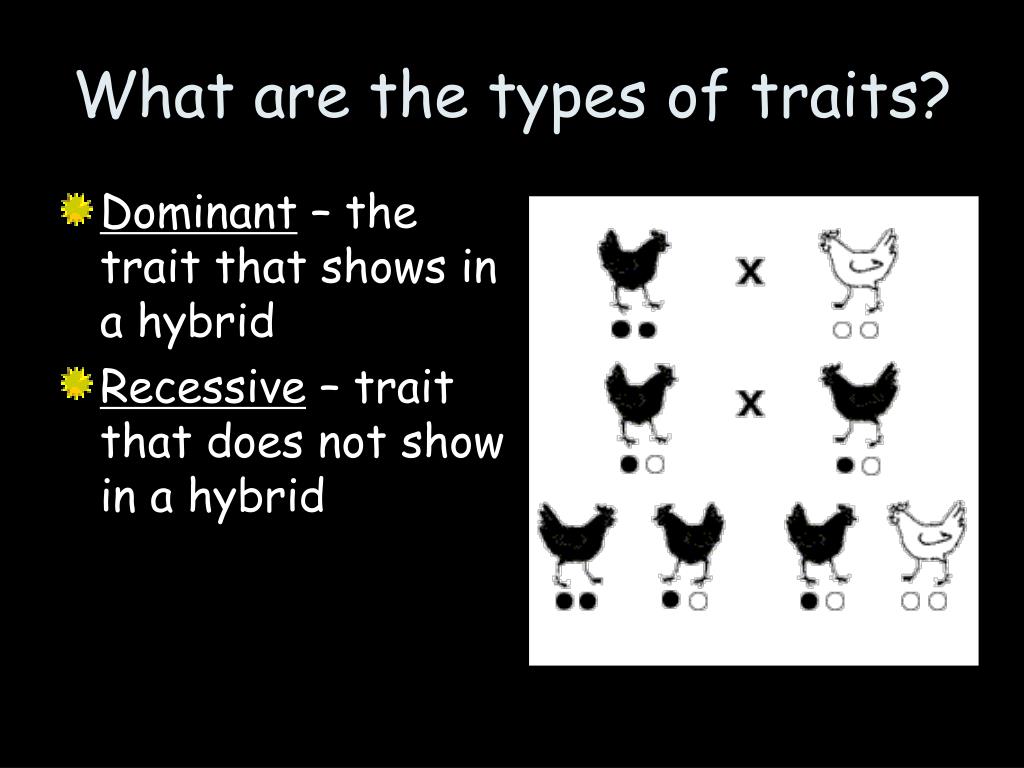 What are the types of traits?

Dominant – the trait that shows in a hybrid

Recessive – trait that does not show in a hybrid

x

x